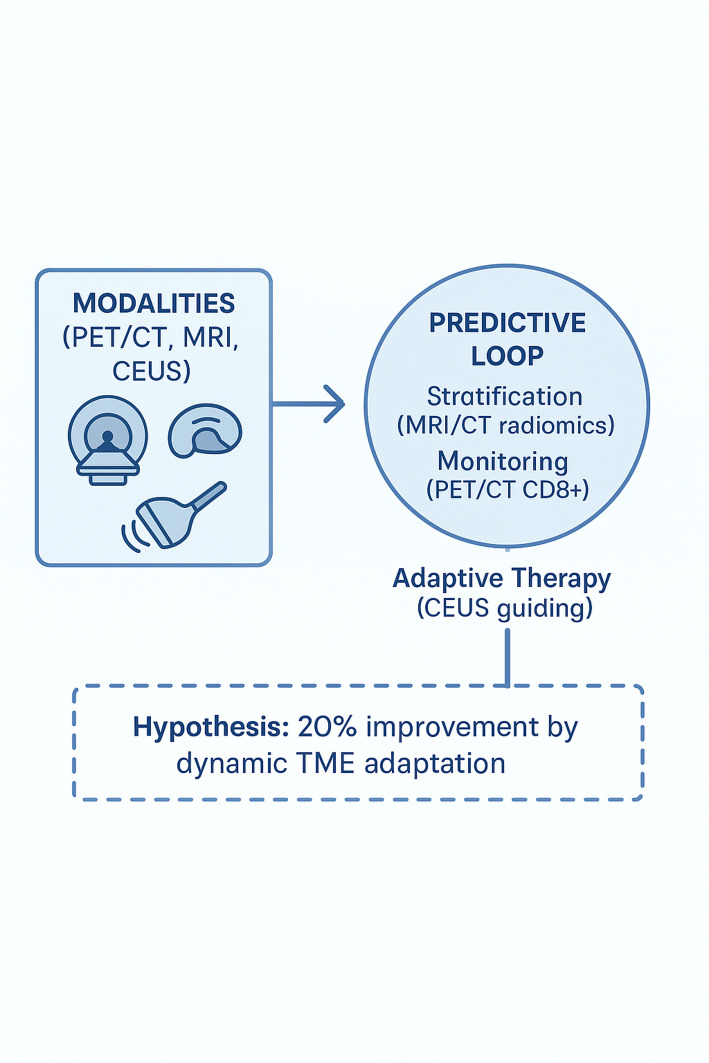 MODALITIES
(PET/CT, MRI, CEUS)

PREDICTIVE LOOP
Stratification
(MRI/CT radiomics)
Monitoring
(PET/CT CD8+)

Adaptive Therapy
(CEUS guiding)

Hypothesis: 20% improvement by dynamic TME adaptation